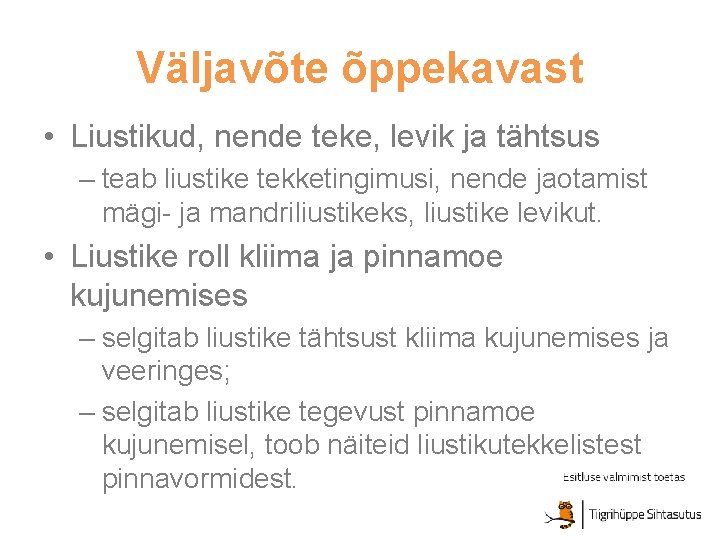 Väljavõte õppekavast

• Liustikud, nende teke, levik ja tähtsus
– teab liustike tekketingimusi, nende jaotamist mägi- ja mandriliustikeks, liustike levikut.

• Liustike roll kliima ja pinnamoe kujunemises
– selgitab liustike tähtsust kliima kujunemises ja veeringes;
– selgitab liustike tegevust pinnamoe kujunemisel, toob näiteid liustikutekkelistest pinnavormidest.

Esitluse valmimist toetas

Tiigrihüppe Sihtasutus